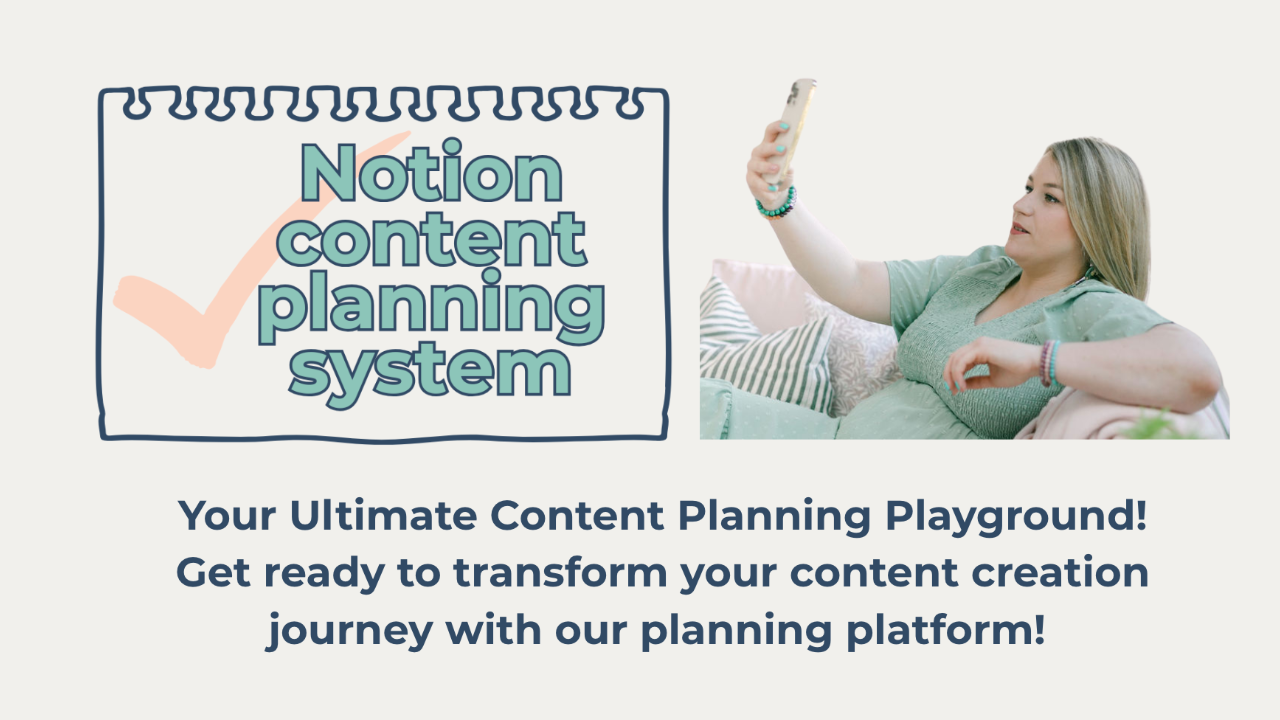 Notion content planning system

Your Ultimate Content Planning Playground! Get ready to transform your content creation journey with our planning platform!